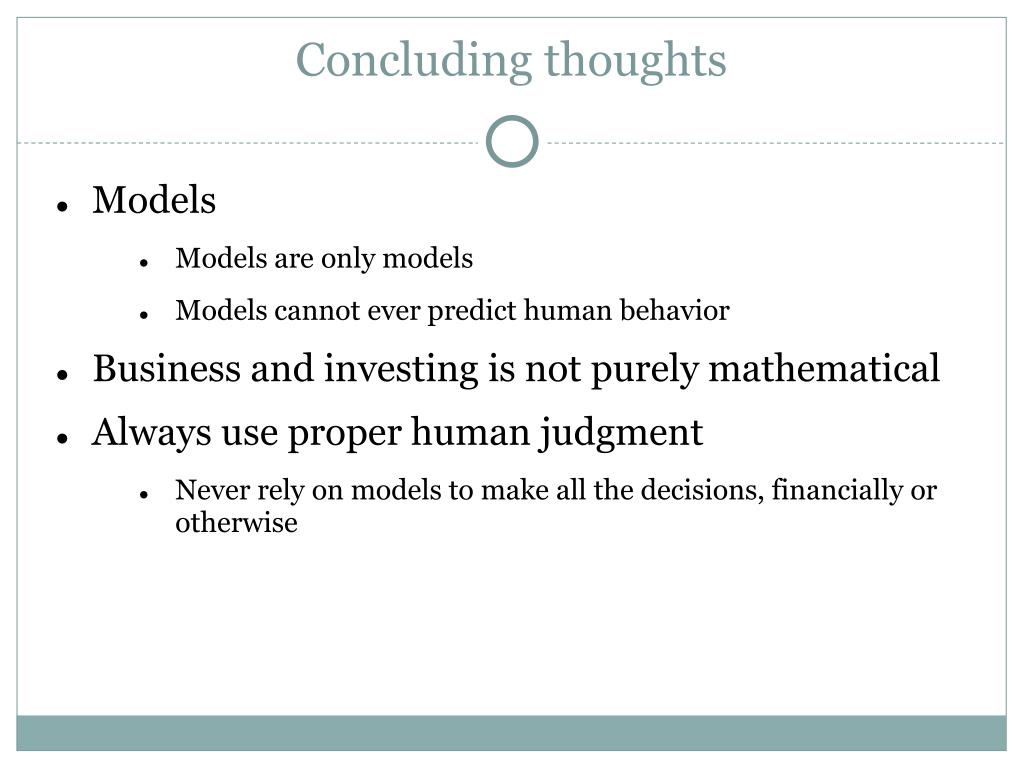 Concluding thoughts

- Models
  - Models are only models
  - Models cannot ever predict human behavior
- Business and investing is not purely mathematical
- Always use proper human judgment
  - Never rely on models to make all the decisions, financially or otherwise